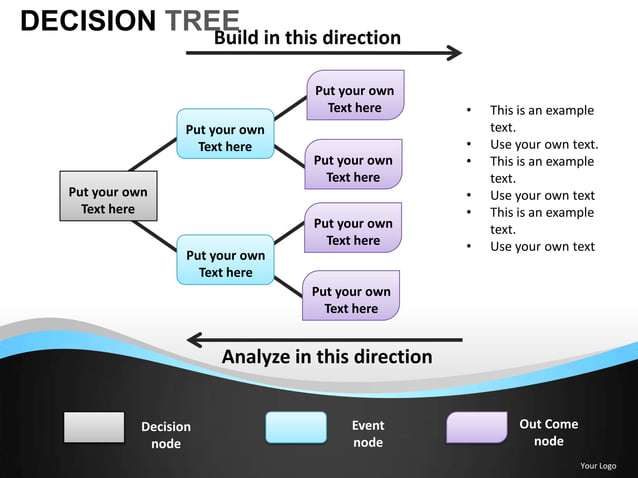 DECISION TREE

Build in this direction

Put your own Text here

Put your own Text here

Put your own Text here

Put your own Text here

Put your own Text here

Put your own Text here

Put your own Text here

- This is an example text.
- Use your own text.
- This is an example text.
- Use your own text
- This is an example text.
- Use your own text

Analyze in this direction

Decision node

Event node

Out Come node

Your Logo